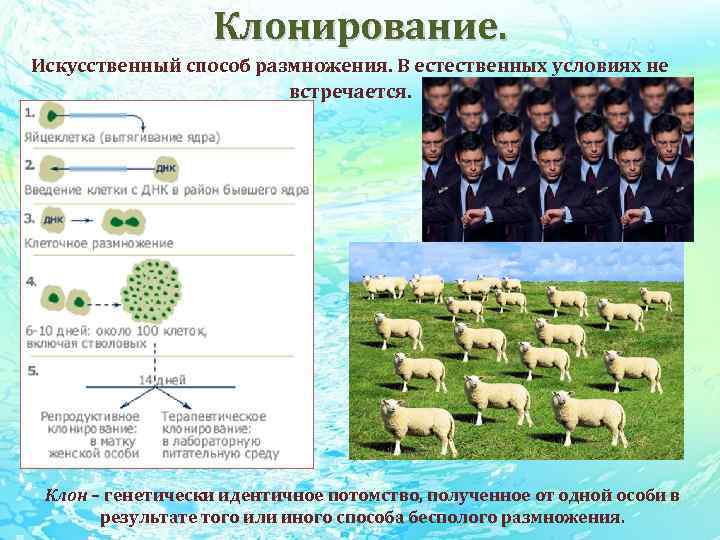 Клонирование.

Искусственный способ размножения. В естественных условиях не встречается.

1.
Яйцеклетка (вытягивание ядра)

2.
ДНК
Введение клетки с ДНК в район бывшего ядра

3.
ДНК
Клеточное размножение

4.
6-10 дней: около 100 клеток, включая стволовых

5.
14 дней

Репродуктивное клонирование: в матку женской особи

Терапевтическое клонирование: в лабораторную питательную среду

Клон – генетически идентичное потомство, полученное от одной особи в результате того или иного способа бесполого размножения.